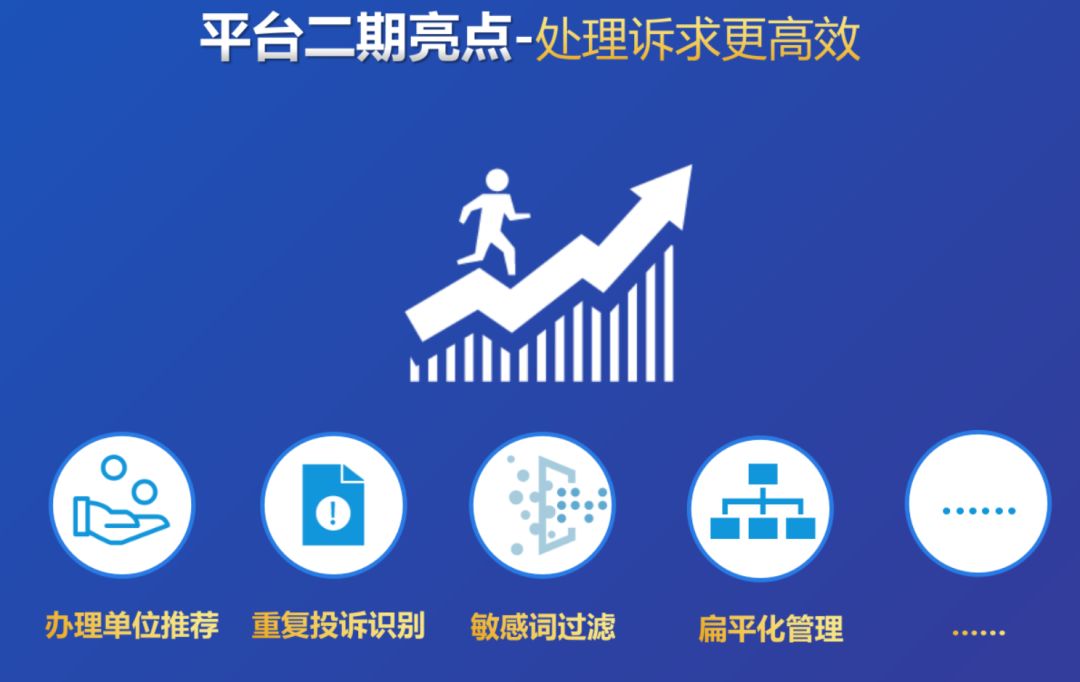 平台二期亮点-处理诉求更高效

......

办理单位推荐

重复投诉识别

敏感词过滤

扁平化管理

......